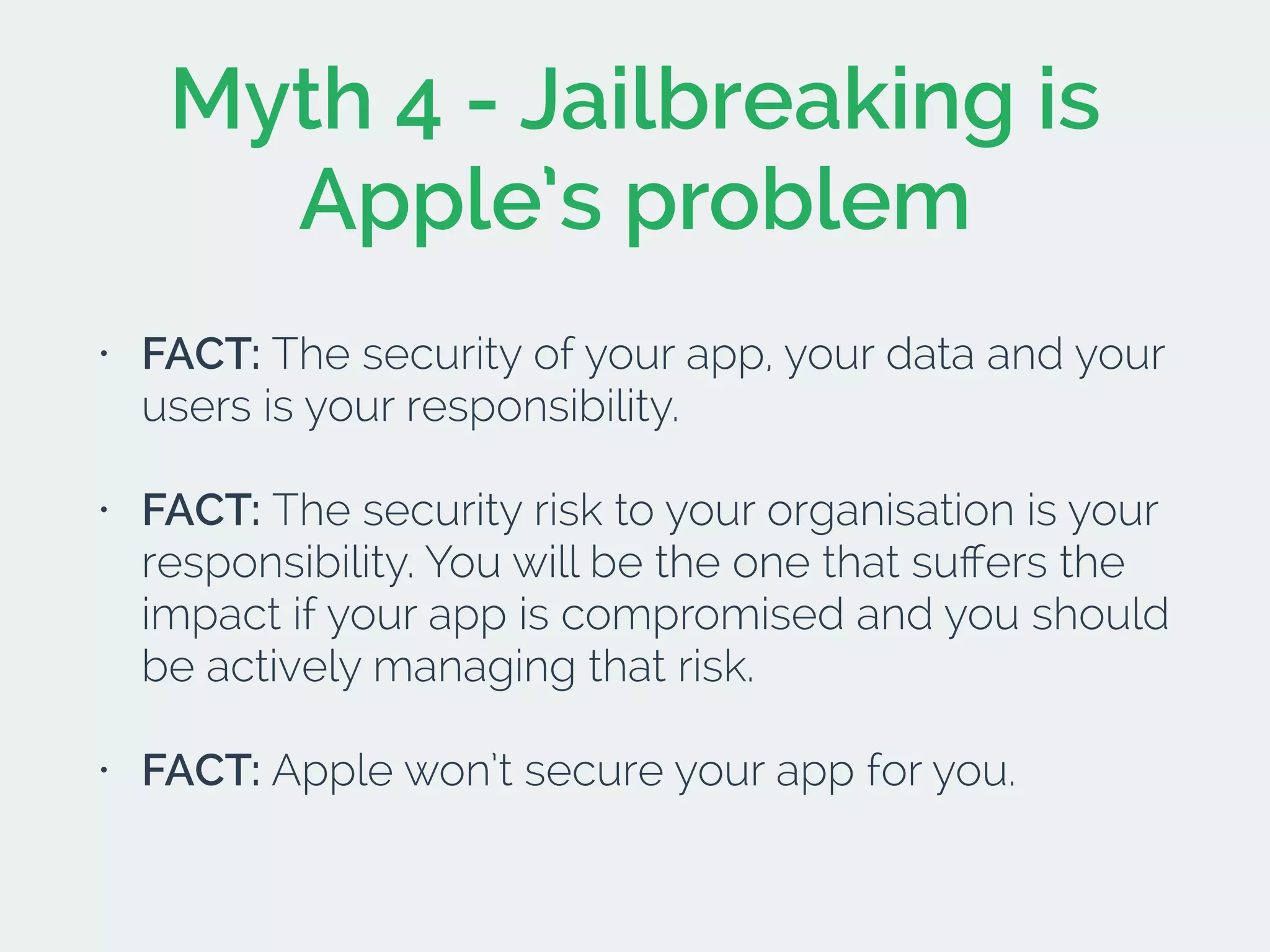 Myth 4 - Jailbreaking is Apple's problem

• FACT: The security of your app, your data and your users is your responsibility.

• FACT: The security risk to your organisation is your responsibility. You will be the one that suffers the impact if your app is compromised and you should be actively managing that risk.

• FACT: Apple won't secure your app for you.